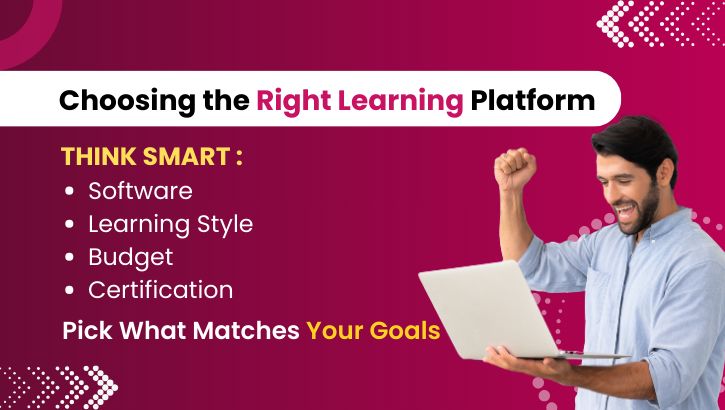 Choosing the Right Learning Platform

THINK SMART :
• Software
• Learning Style
• Budget
• Certification

Pick What Matches Your Goals